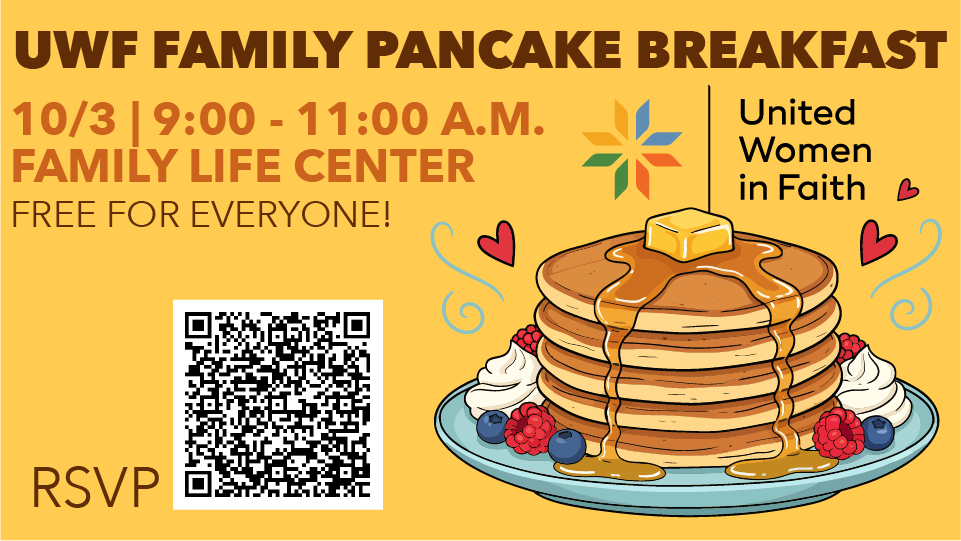 UWF FAMILY PANCAKE BREAKFAST

10/3 | 9:00 - 11:00 A.M.
FAMILY LIFE CENTER
FREE FOR EVERYONE!

United Women in Faith

RSVP